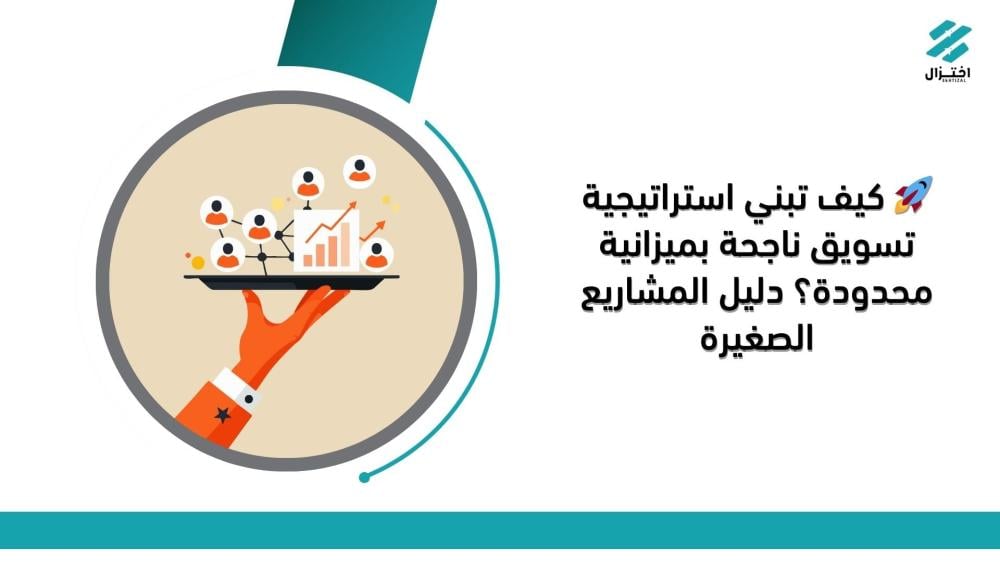 اختزال
EKHTIZAL

🚀 كيف تبني استراتيجية تسويق ناجحة بميزانية محدودة؟ دليل المشاريع الصغيرة